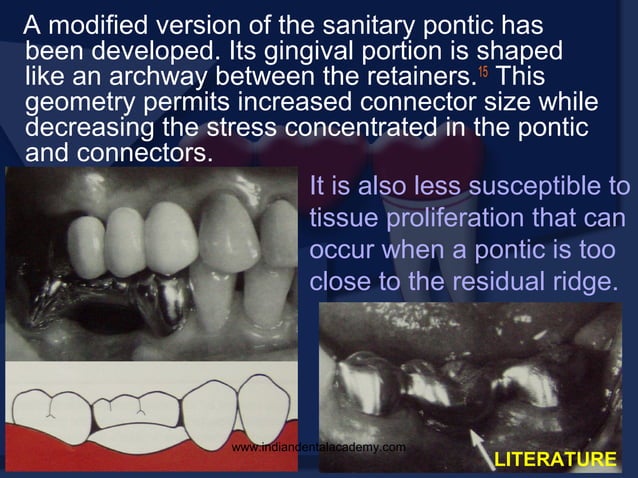 A modified version of the sanitary pontic has been developed. Its gingival portion is shaped like an archway between the retainers.$^{15}$ This geometry permits increased connector size while decreasing the stress concentrated in the pontic and connectors.

It is also less susceptible to tissue proliferation that can occur when a pontic is too close to the residual ridge.

www.indiandentalacademy.com

LITERATURE